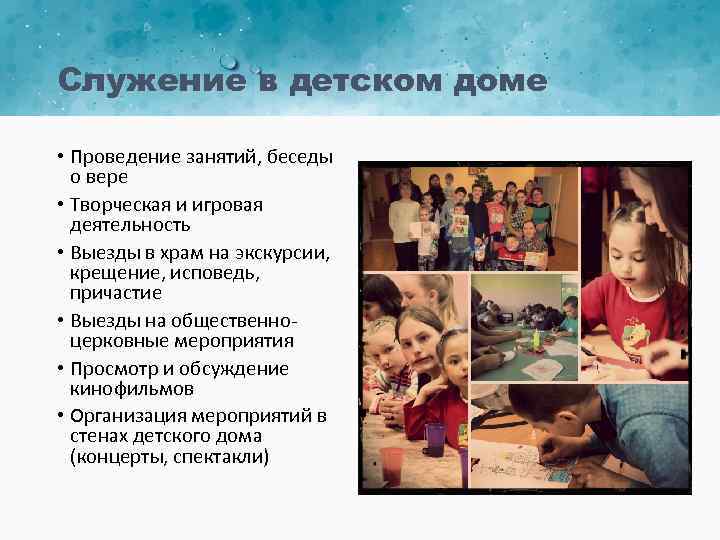 Служение в детском доме

• Проведение занятий, беседы о вере
• Творческая и игровая деятельность
• Выезды в храм на экскурсии, крещение, исповедь, причастие
• Выезды на общественно-церковные мероприятия
• Просмотр и обсуждение кинофильмов
• Организация мероприятий в стенах детского дома (концерты, спектакли)